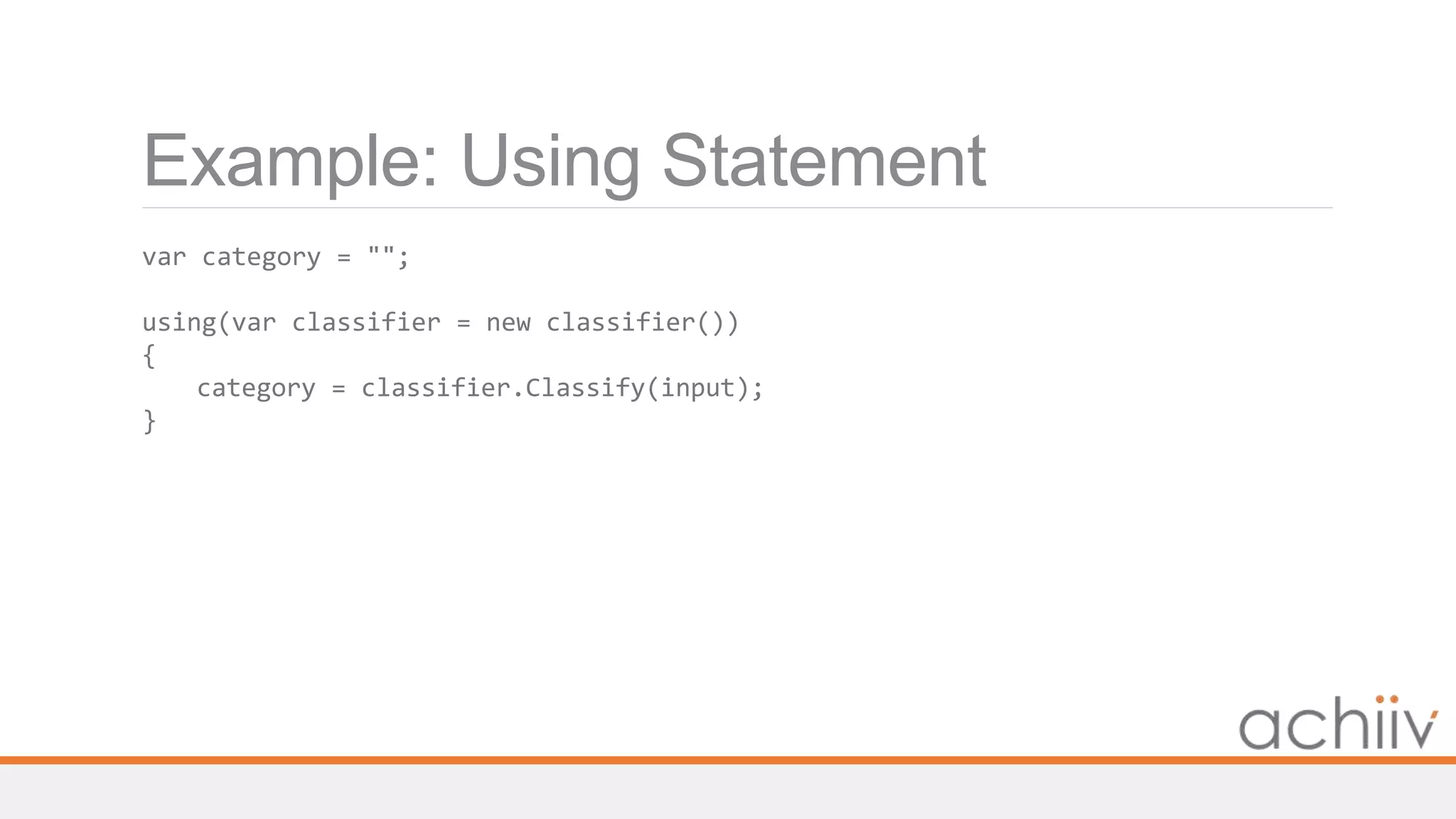 Example: Using Statement

var category = "";

using(var classifier = new classifier())
{
    category = classifier.Classify(input);
}

achiiv